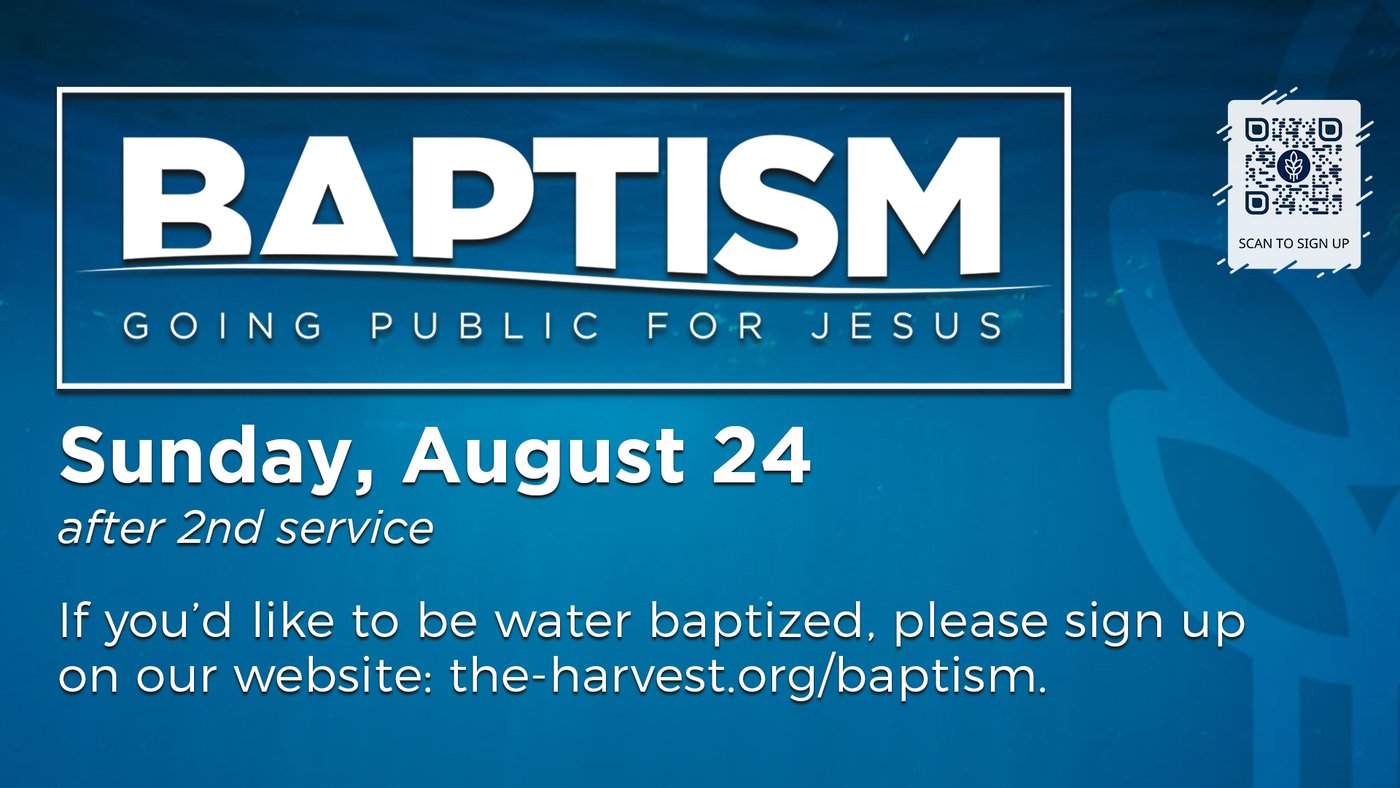 BAPTISM
GOING PUBLIC FOR JESUS

SCAN TO SIGN UP

Sunday, August 24
after 2nd service

If you'd like to be water baptized, please sign up on our website: the-harvest.org/baptism.